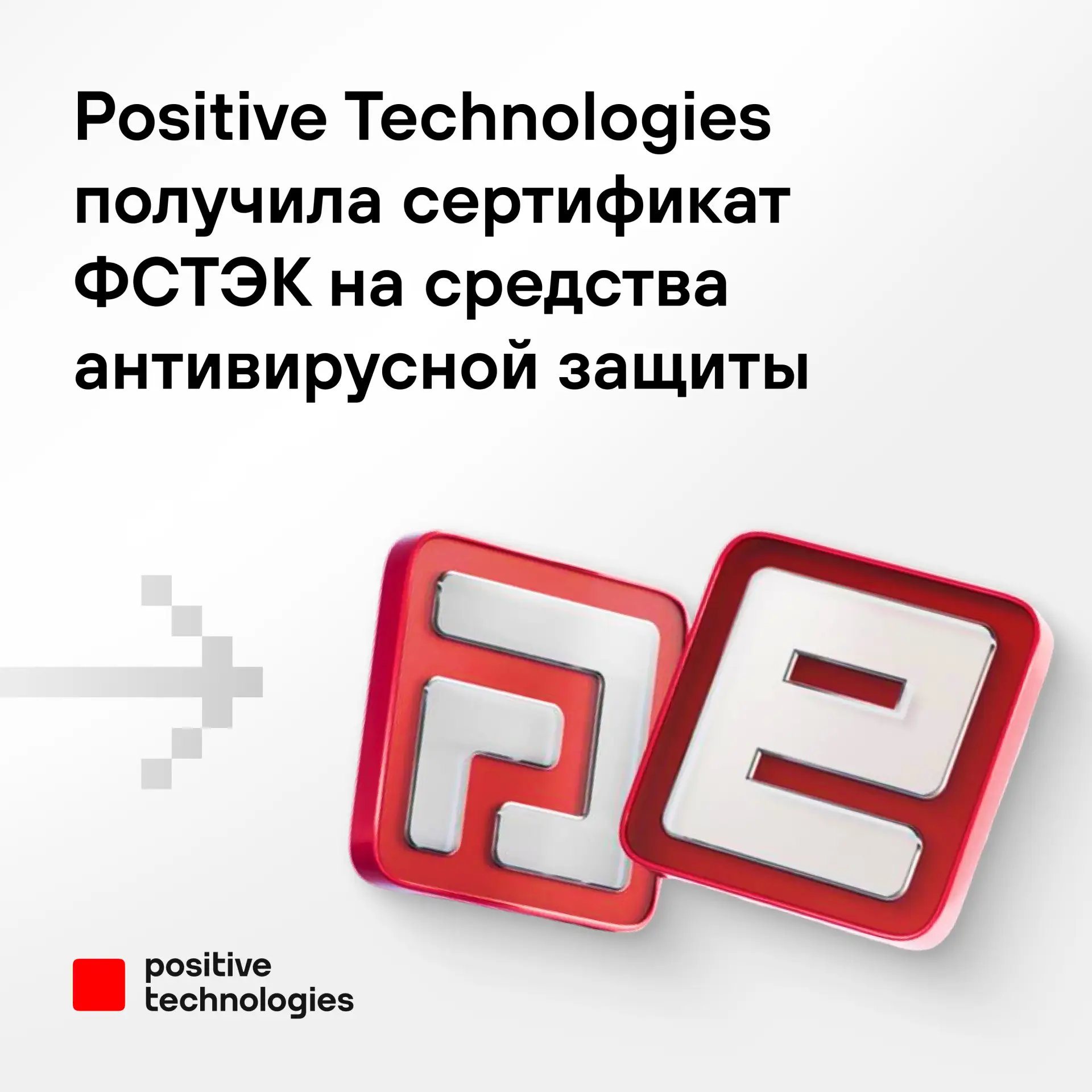 Positive Technologies получила сертификат ФСТЭК на средства антивирусной защиты

positive technologies